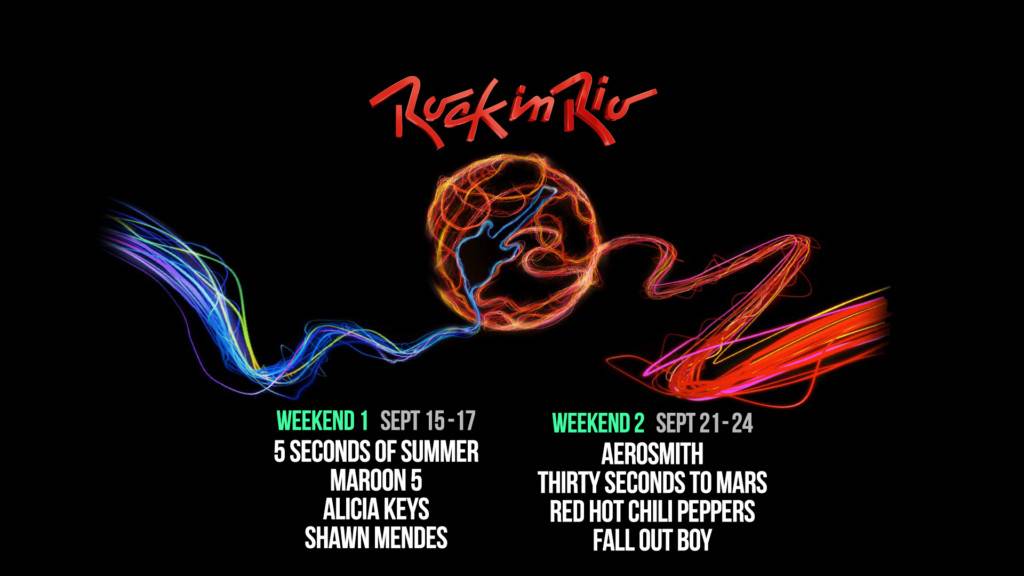 Rock in Rio

WEEKEND 1 SEPT 15-17
5 SECONDS OF SUMMER
MAROON 5
ALICIA KEYS
SHAWN MENDES

WEEKEND 2 SEPT 21-24
AEROSMITH
THIRTY SECONDS TO MARS
RED HOT CHILI PEPPERS
FALL OUT BOY